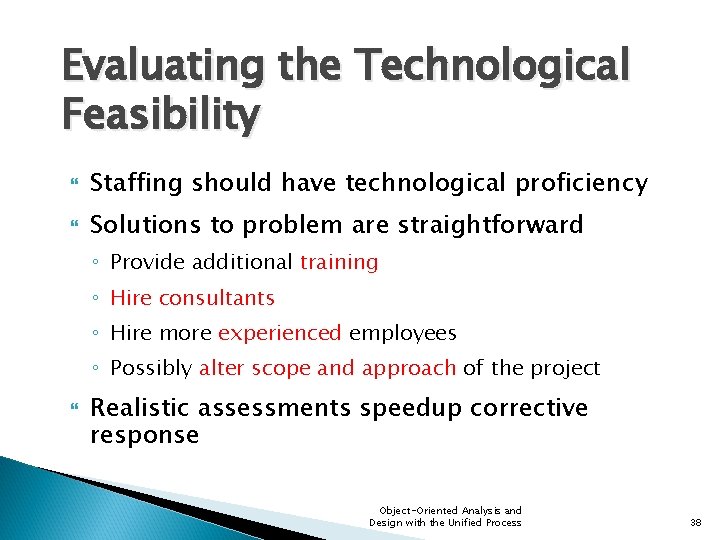 Evaluating the Technological Feasibility

Staffing should have technological proficiency

Solutions to problem are straightforward

◦ Provide additional training

◦ Hire consultants

◦ Hire more experienced employees

◦ Possibly alter scope and approach of the project

Realistic assessments speedup corrective response

Object-Oriented Analysis and Design with the Unified Process

38